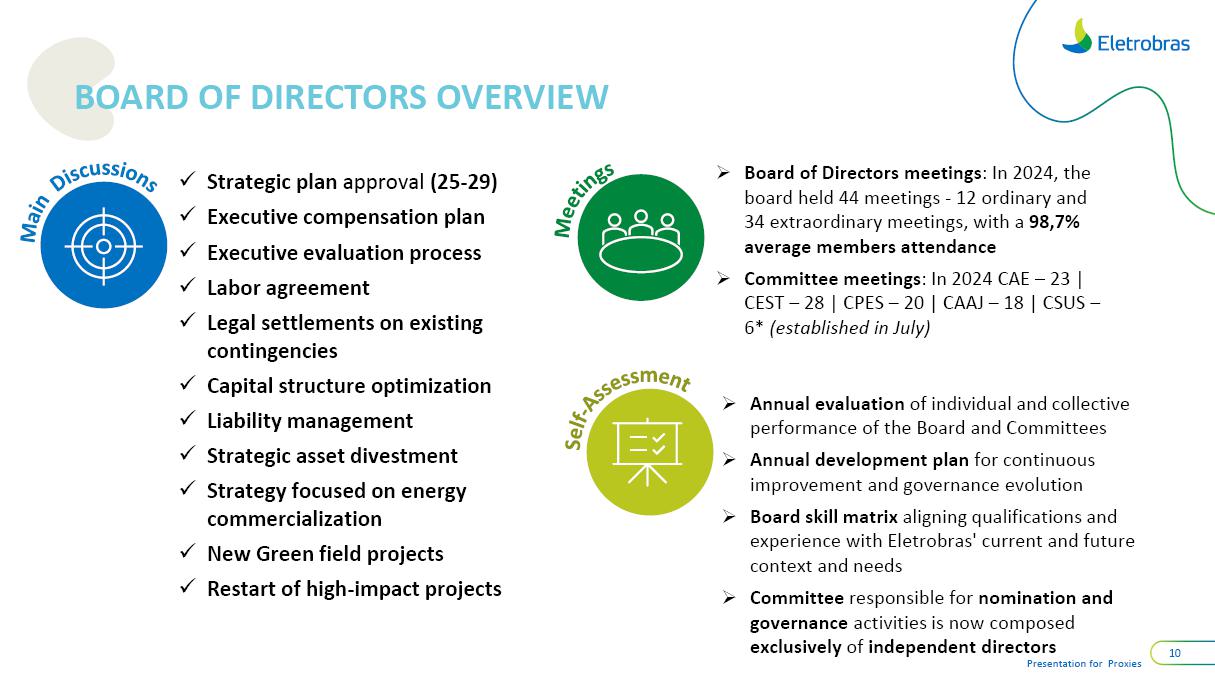 Eletrobras

BOARD OF DIRECTORS OVERVIEW

Main Discussions

✓ Strategic plan approval (25-29)
✓ Executive compensation plan
✓ Executive evaluation process
✓ Labor agreement
✓ Legal settlements on existing contingencies
✓ Capital structure optimization
✓ Liability management
✓ Strategic asset divestment
✓ Strategy focused on energy commercialization
✓ New Green field projects
✓ Restart of high-impact projects

Meetings

➢ Board of Directors meetings: In 2024, the board held 44 meetings - 12 ordinary and 34 extraordinary meetings, with a 98,7% average members attendance
➢ Committee meetings: In 2024 CAE – 23 | CEST – 28 | CPES – 20 | CAAJ – 18 | CSUS – 6* (established in July)

Self-Assessment

➢ Annual evaluation of individual and collective performance of the Board and Committees
➢ Annual development plan for continuous improvement and governance evolution
➢ Board skill matrix aligning qualifications and experience with Eletrobras' current and future context and needs
➢ Committee responsible for nomination and governance activities is now composed exclusively of independent directors

Presentation for Proxies
10